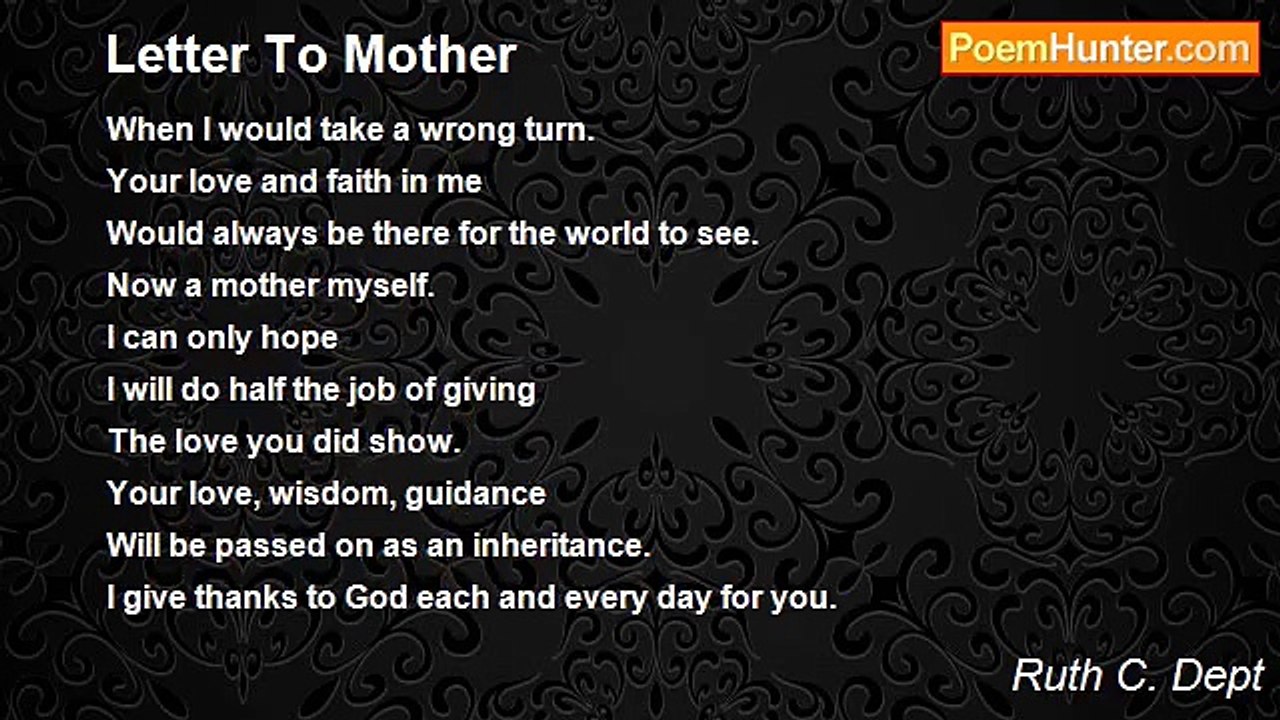 Letter To Mother

PoemHunter.com

When I would take a wrong turn.
Your love and faith in me
Would always be there for the world to see.
Now a mother myself.
I can only hope
I will do half the job of giving
The love you did show.
Your love, wisdom, guidance
Will be passed on as an inheritance.
I give thanks to God each and every day for you.

Ruth C. Dept